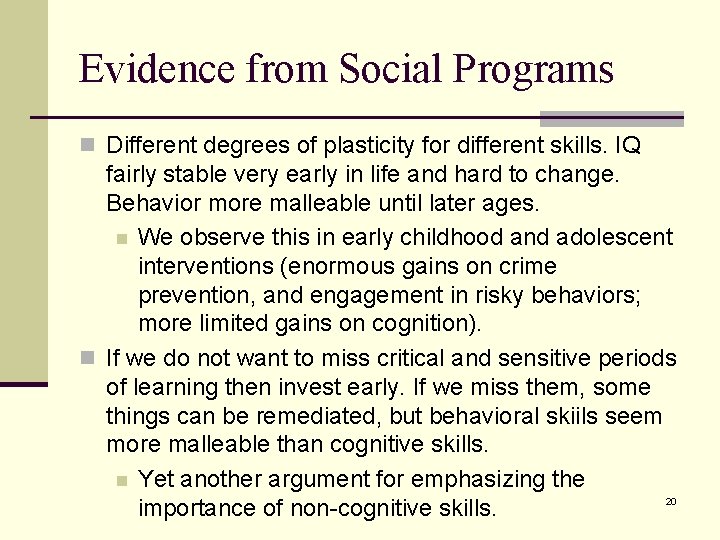 Evidence from Social Programs

Different degrees of plasticity for different skills. IQ fairly stable very early in life and hard to change. Behavior more malleable until later ages.

We observe this in early childhood and adolescent interventions (enormous gains on crime prevention, and engagement in risky behaviors; more limited gains on cognition).

If we do not want to miss critical and sensitive periods of learning then invest early. If we miss them, some things can be remediated, but behavioral skiils seem more malleable than cognitive skills.

Yet another argument for emphasizing the importance of non-cognitive skills.

20